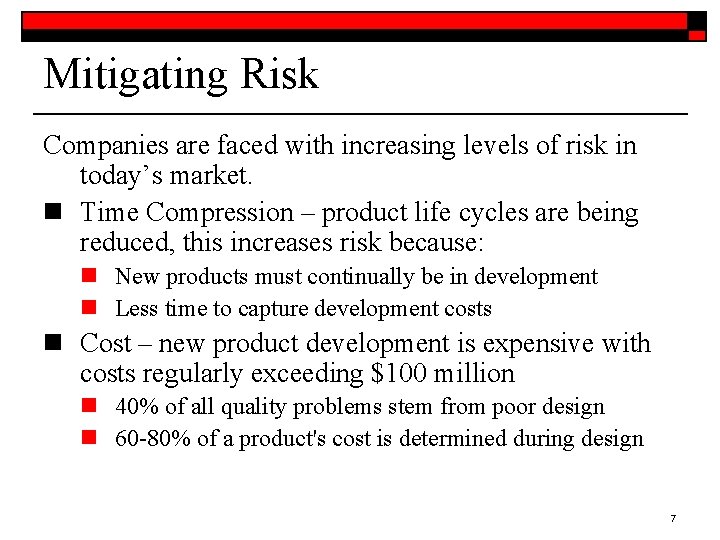 Mitigating Risk

Companies are faced with increasing levels of risk in today’s market.

- Time Compression – product life cycles are being reduced, this increases risk because:
  - New products must continually be in development
  - Less time to capture development costs
- Cost – new product development is expensive with costs regularly exceeding \$100 million
  - 40% of all quality problems stem from poor design
  - 60-80% of a product's cost is determined during design

7